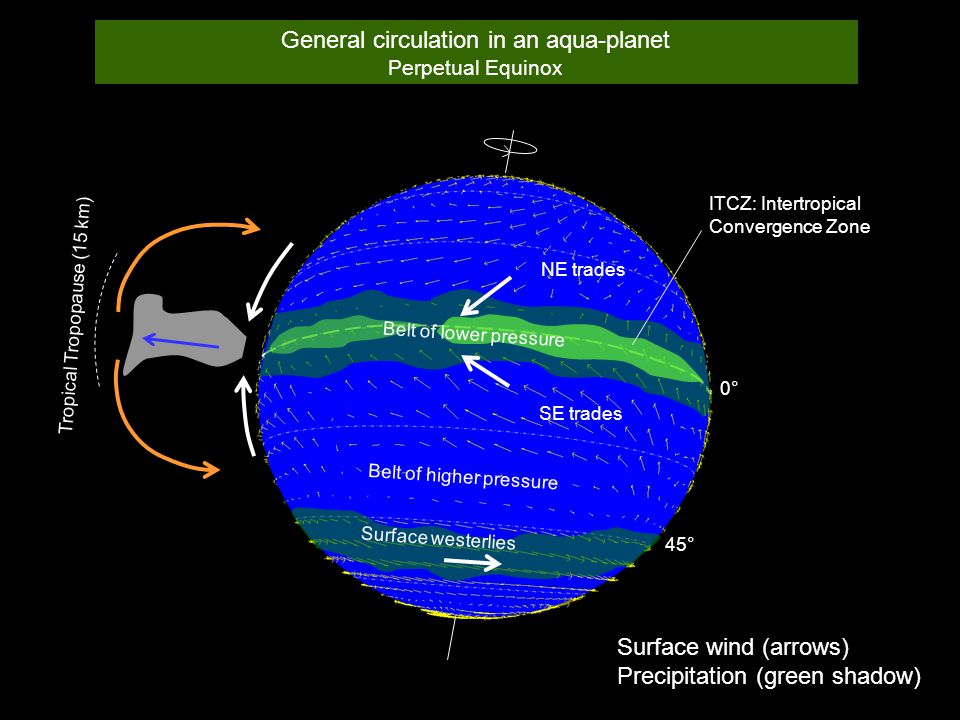 General circulation in an aqua-planet
Perpetual Equinox

Tropical Tropopause (15 km)

ITCZ: Intertropical Convergence Zone

NE trades

Belt of lower pressure

0°

SE trades

Belt of higher pressure

Surface westerlies

45°

Surface wind (arrows)
Precipitation (green shadow)